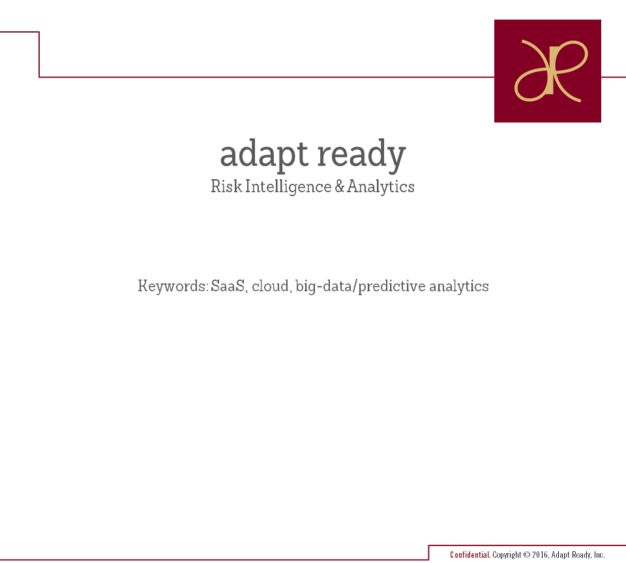 adapt ready
Risk Intelligence & Analytics

Keywords: SaaS, cloud, big-data/predictive analytics

Confidential. Copyright © 2016, Adapt Ready, Inc.